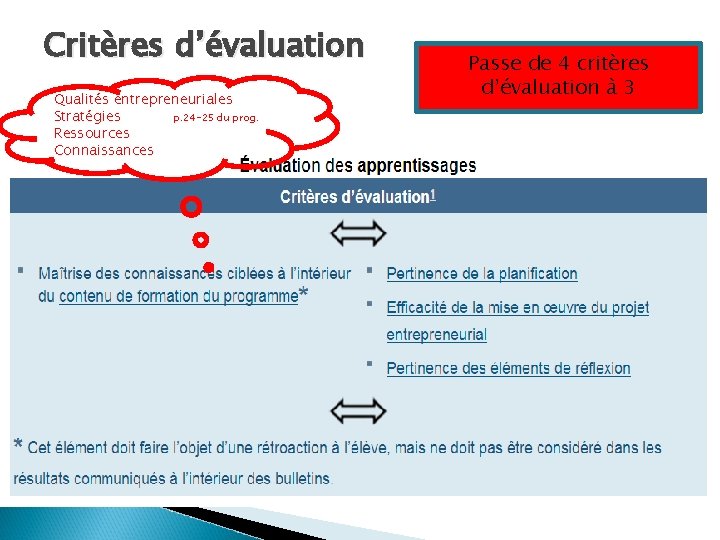 Critères d'évaluation

Passe de 4 critères d'évaluation à 3

Qualités entrepreneuriales
Stratégies p.24-25 du prog.
Ressources
Connaissances

Évaluation des apprentissages

Critères d'évaluation¹

▪ Maîtrise des connaissances ciblées à l'intérieur du contenu de formation du programme*

▪ Pertinence de la planification

▪ Efficacité de la mise en œuvre du projet entrepreneurial

▪ Pertinence des éléments de réflexion

* Cet élément doit faire l'objet d'une rétroaction à l'élève, mais ne doit pas être considéré dans les résultats communiqués à l'intérieur des bulletins.